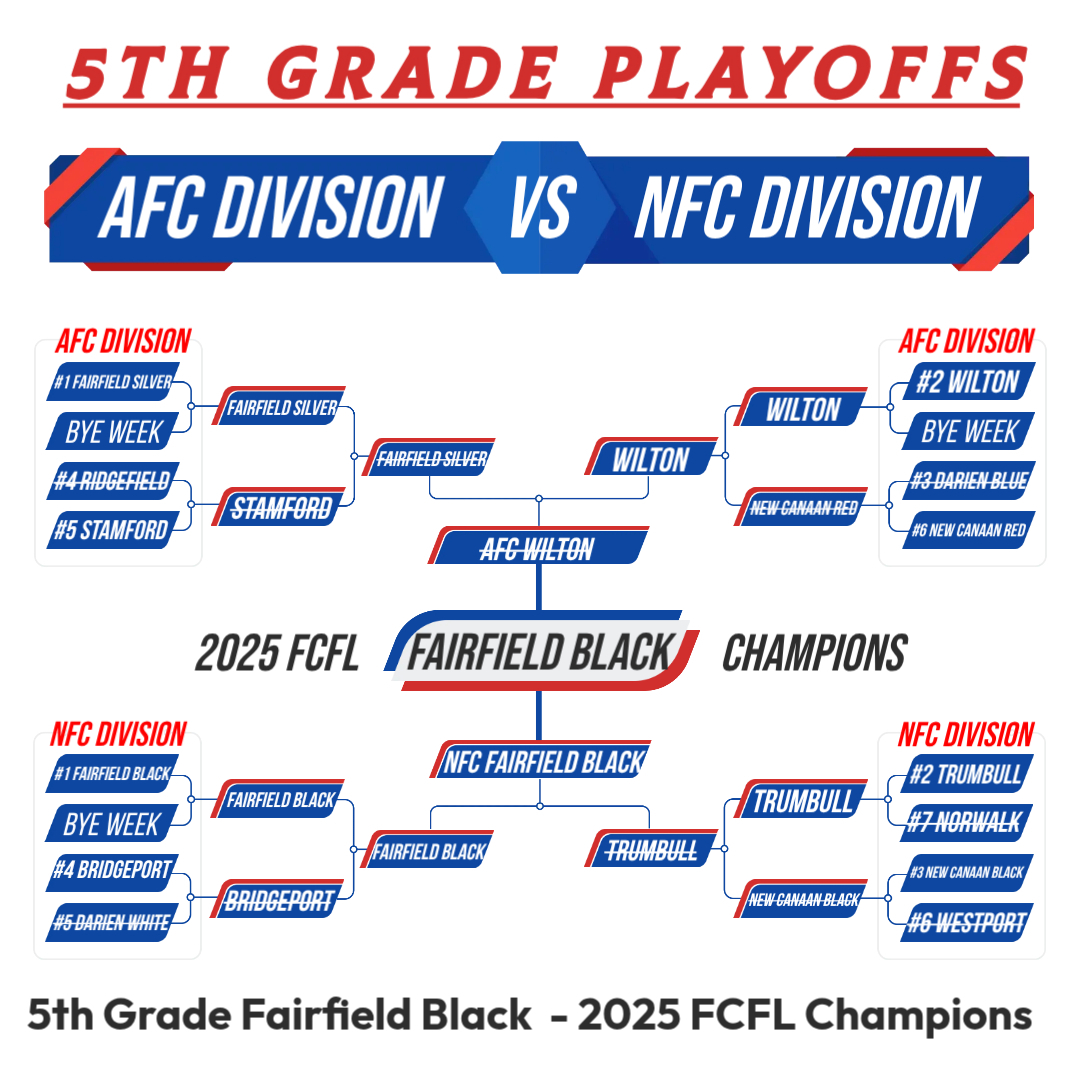 5TH GRADE PLAYOFFS

AFC DIVISION VS NFC DIVISION

AFC DIVISION
#1 FAIRFIELD SILVER
BYE WEEK
#4 RIDGEFIELD
#5 STAMFORD

FAIRFIELD SILVER
STAMFORD

FAIRFIELD SILVER

AFC DIVISION
#2 WILTON
BYE WEEK
#3 DARIEN BLUE
#6 NEW CANAAN RED

WILTON
NEW CANAAN RED

WILTON

AFC WILTON

2025 FCFL FAIRFIELD BLACK CHAMPIONS

NFC FAIRFIELD BLACK

NFC DIVISION
#1 FAIRFIELD BLACK
BYE WEEK
#4 BRIDGEPORT
#5 DARIEN WHITE

FAIRFIELD BLACK
BRIDGEPORT

FAIRFIELD BLACK

NFC DIVISION
#2 TRUMBULL
#7 NORWALK
#3 NEW CANAAN BLACK
#6 WESTPORT

TRUMBULL
NEW CANAAN BLACK

TRUMBULL

5th Grade Fairfield Black - 2025 FCFL Champions